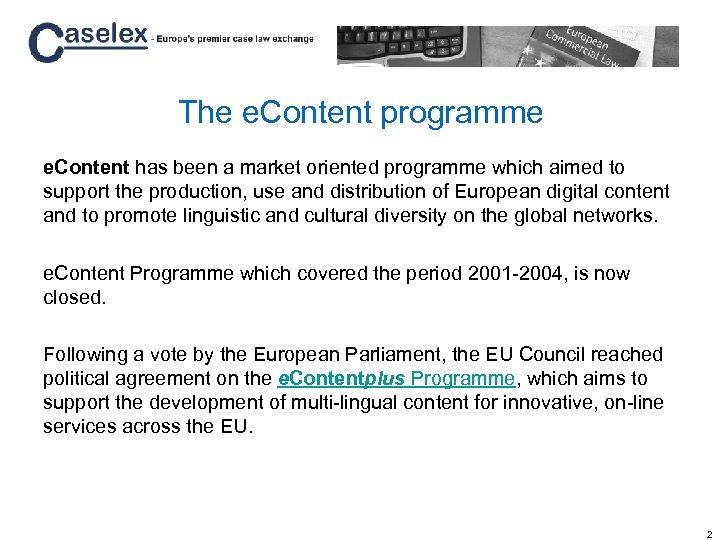 Caselex - Europe's premier case law exchange

European Commercial Law

The eContent programme

eContent has been a market oriented programme which aimed to support the production, use and distribution of European digital content and to promote linguistic and cultural diversity on the global networks.

eContent Programme which covered the period 2001-2004, is now closed.

Following a vote by the European Parliament, the EU Council reached political agreement on the eContentplus Programme, which aims to support the development of multi-lingual content for innovative, on-line services across the EU.

2